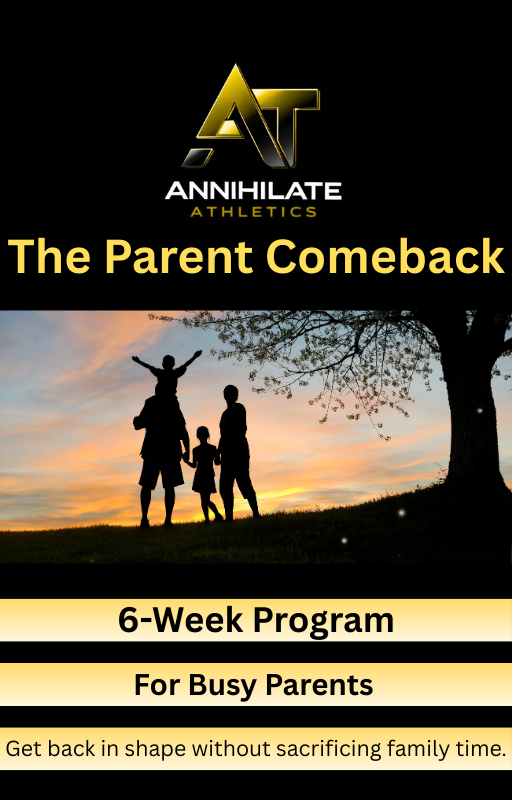 AT
ANNIHILATE
ATHLETICS

The Parent Comeback

6-Week Program

For Busy Parents

Get back in shape without sacrificing family time.